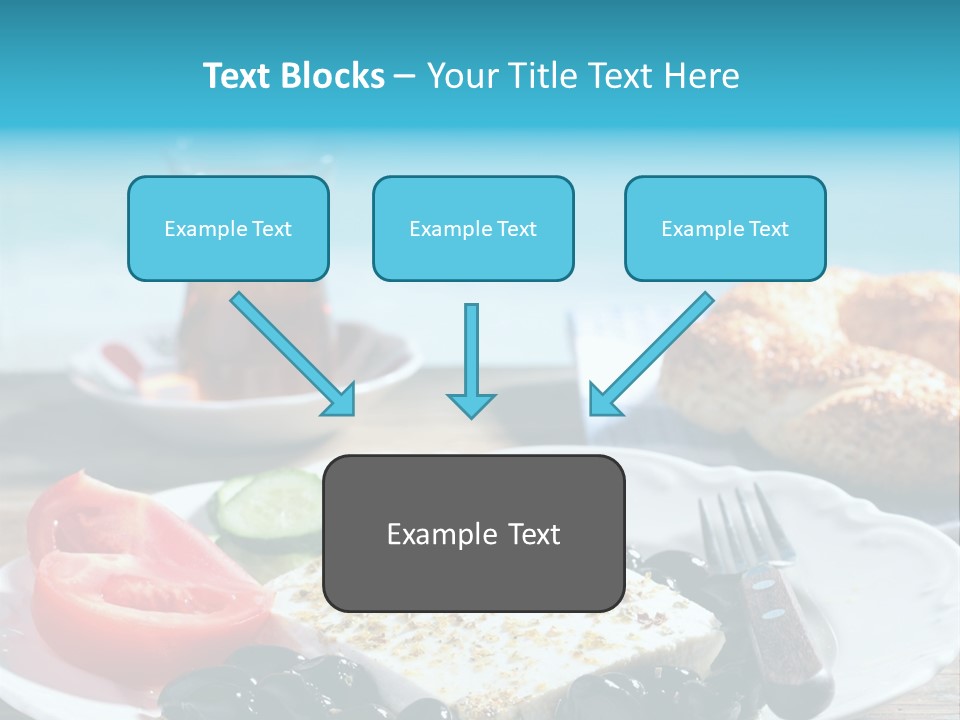 Text Blocks – Your Title Text Here

Example Text

Example Text

Example Text

Example Text